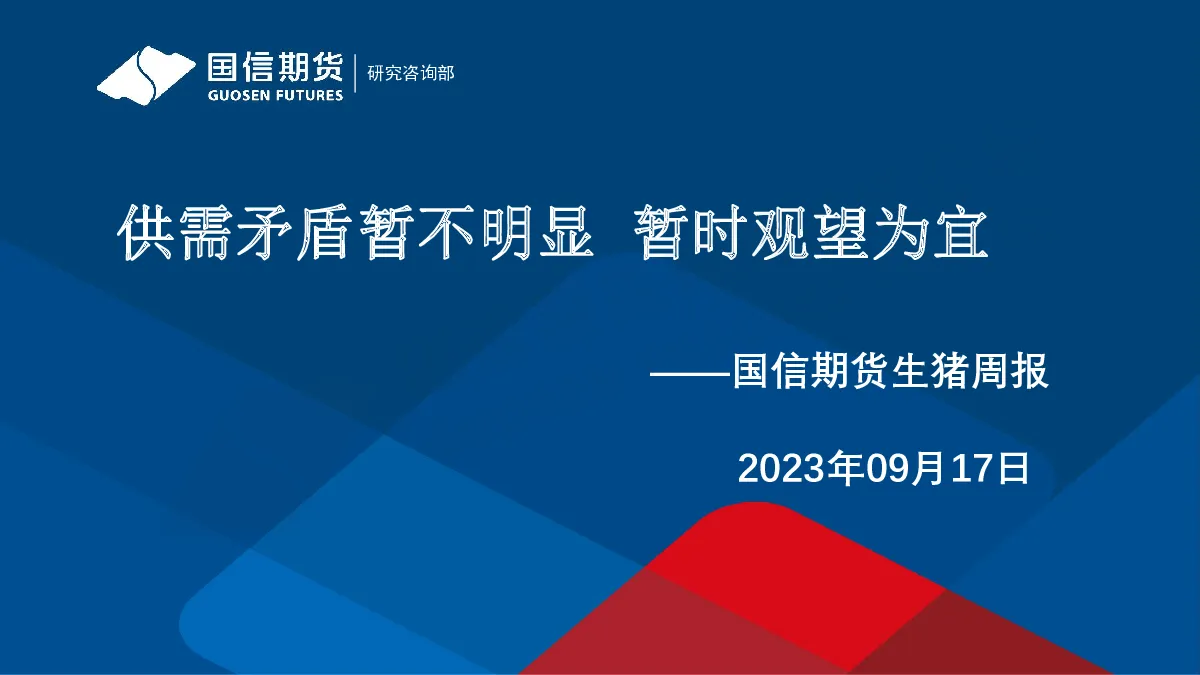 国信期货
GUOSEN FUTURES
研究咨询部

供需矛盾暂不明显 暂时观望为宜

——国信期货生猪周报

2023年09月17日